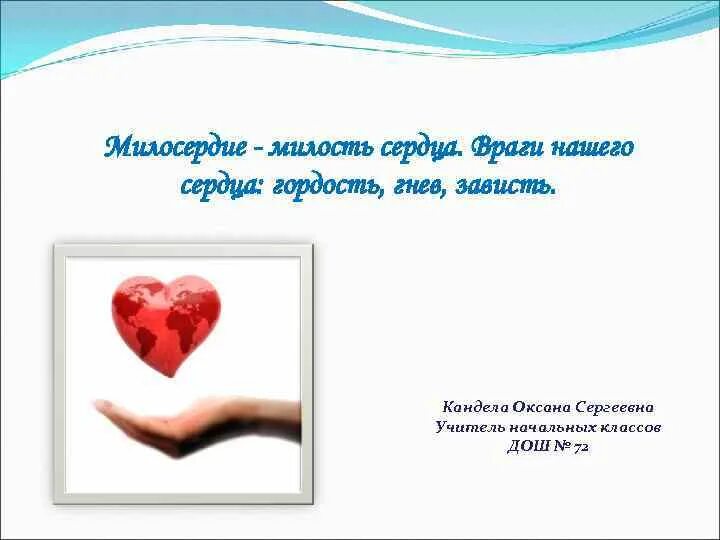 Милосердие - милость сердца. Враги нашего сердца: гордость, гнев, зависть.

Кандела Оксана Сергеевна
Учитель начальных классов
ДОШ № 72